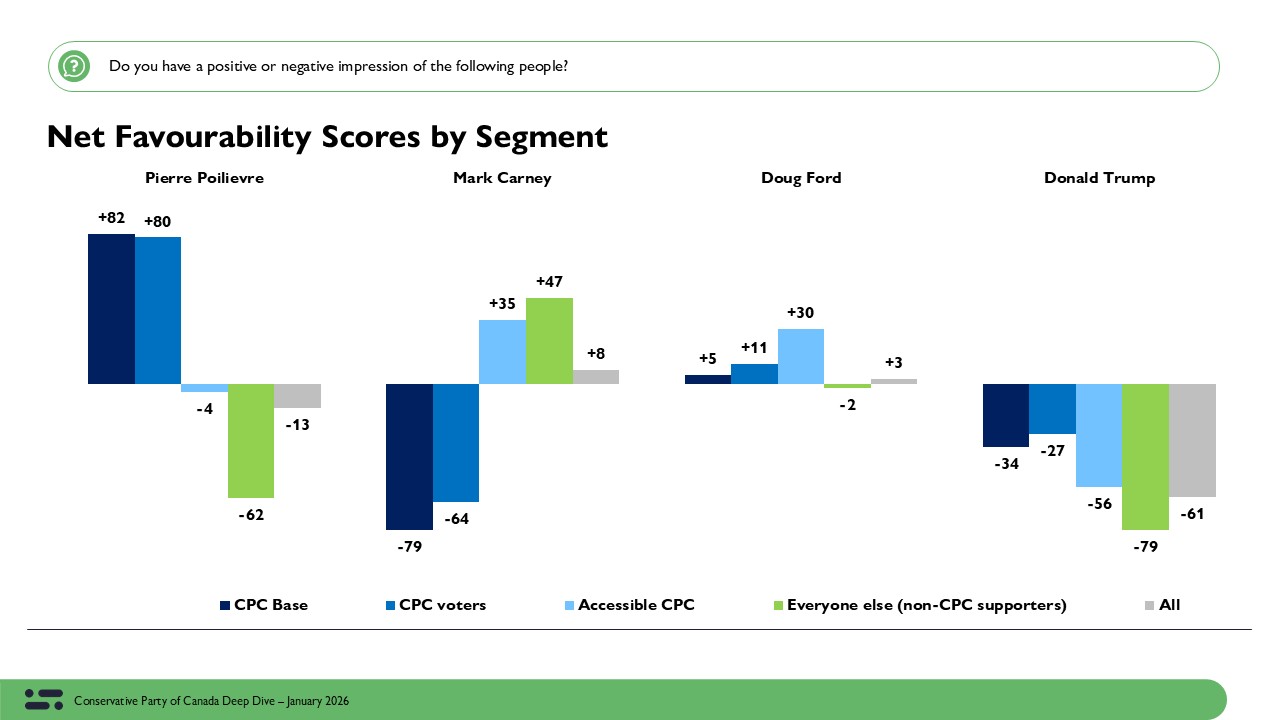 Do you have a positive or negative impression of the following people?

Net Favourability Scores by Segment

Pierre Poilievre

+82 +80 -4 -62 -13

Mark Carney

-79 -64 +35 +47 +8

Doug Ford

+5 +11 +30 -2 +3

Donald Trump

-34 -27 -56 -79 -61

CPC Base
CPC voters
Accessible CPC
Everyone else (non-CPC supporters)
All

Conservative Party of Canada Deep Dive – January 2026